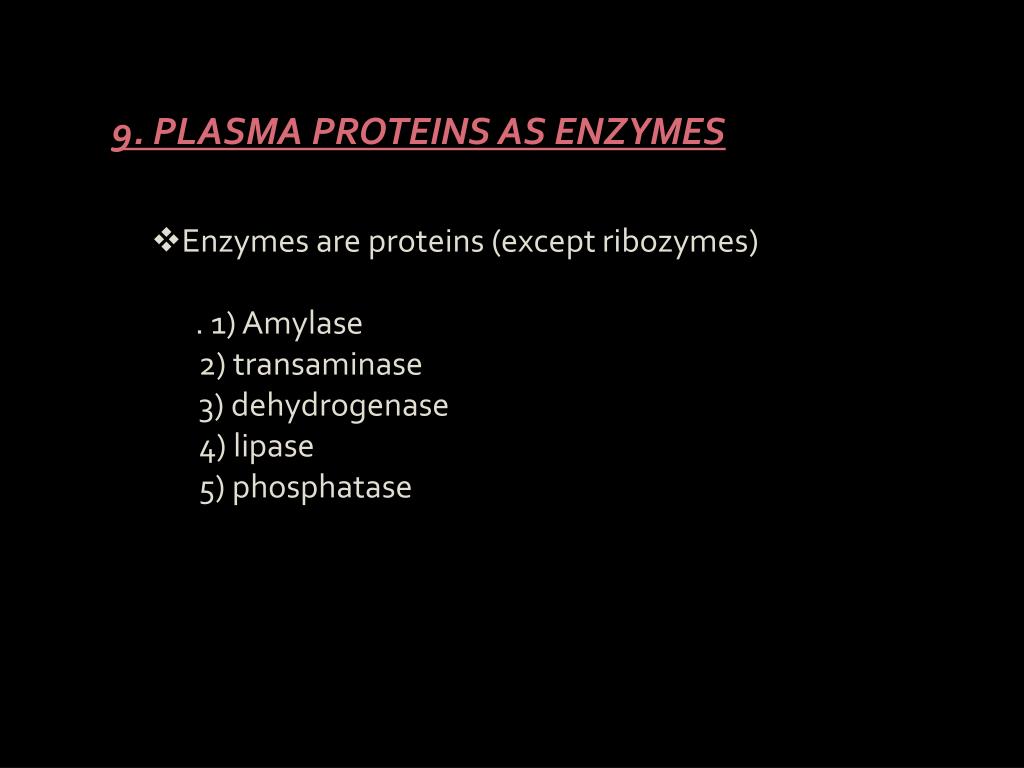 9. PLASMA PROTEINS AS ENZYMES

❖Enzymes are proteins (except ribozymes)

. 1) Amylase
2) transaminase
3) dehydrogenase
4) lipase
5) phosphatase